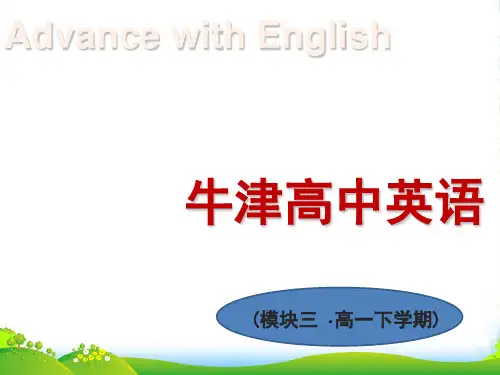 Advance with English

牛津高中英语

（模块三 ·高一下学期）